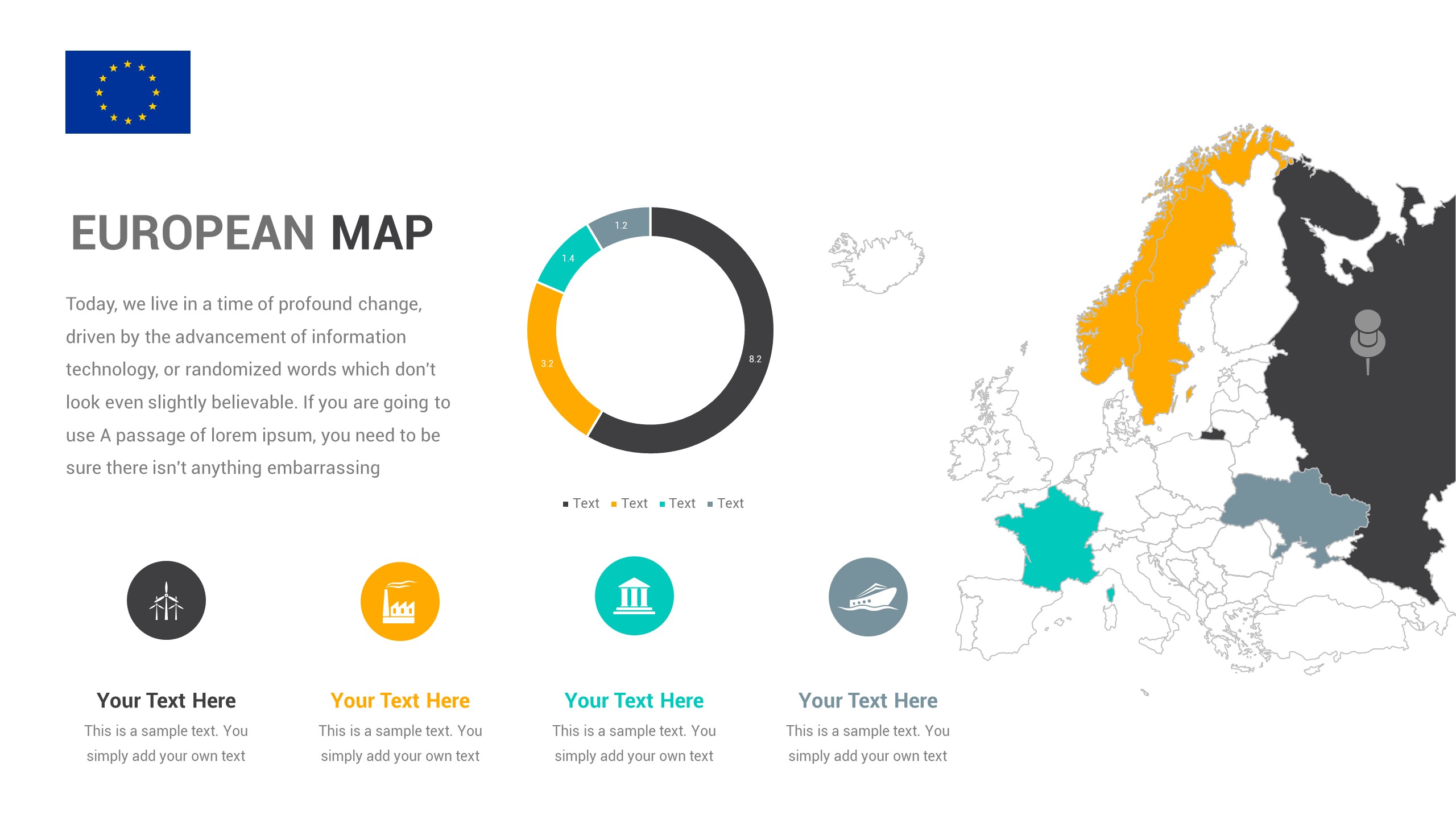 EUROPEAN MAP

Today, we live in a time of profound change, driven by the advancement of information technology, or randomized words which don't look even slightly believable. If you are going to use A passage of lorem ipsum, you need to be sure there isn't anything embarrassing

1.2
1.4
3.2
8.2

Text Text Text Text

Your Text Here
This is a sample text. You simply add your own text

Your Text Here
This is a sample text. You simply add your own text

Your Text Here
This is a sample text. You simply add your own text

Your Text Here
This is a sample text. You simply add your own text